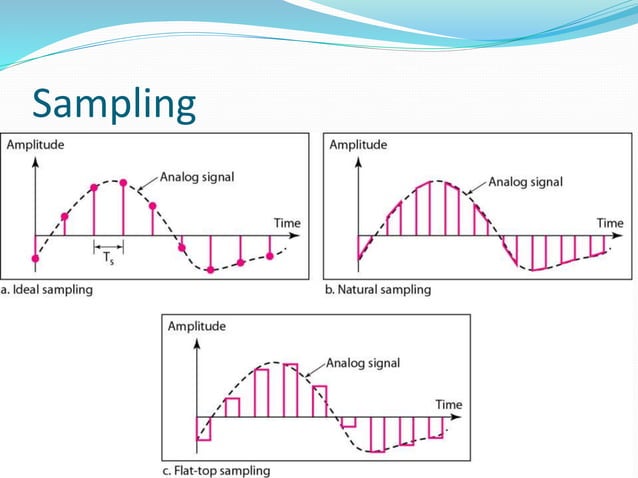 Sampling

Amplitude

Analog signal

Time

$T_s$

a. Ideal sampling

Amplitude

Analog signal

Time

b. Natural sampling

Amplitude

Analog signal

Time

c. Flat-top sampling